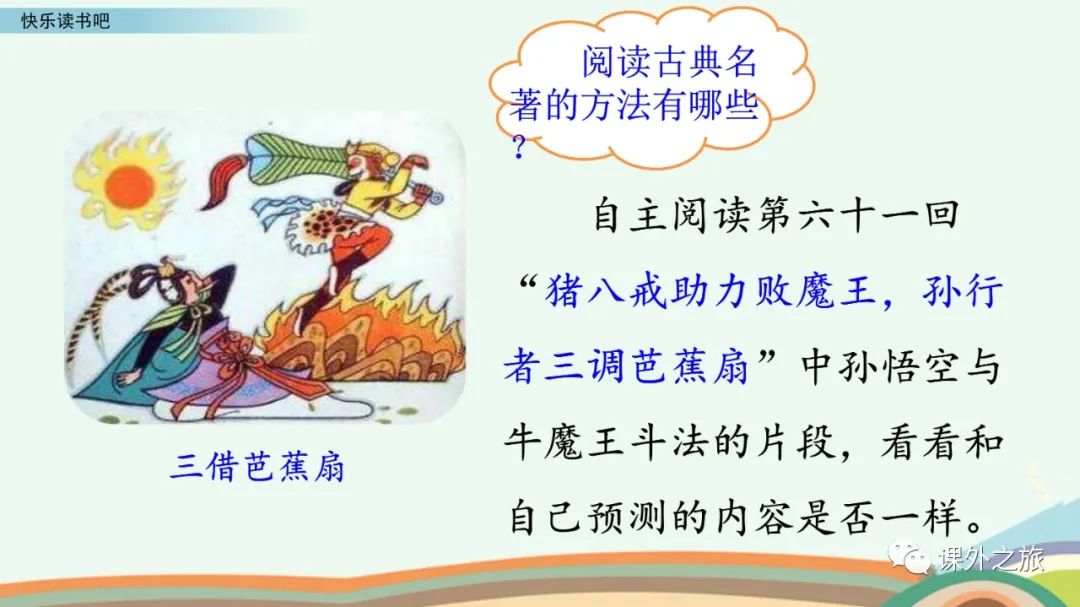 快乐读书吧

阅读古典名著的方法有哪些？

三借芭蕉扇

自主阅读第六十一回“猪八戒助力败魔王，孙行者三调芭蕉扇”中孙悟空与牛魔王斗法的片段，看看和自己预测的内容是否一样。

课外之旅